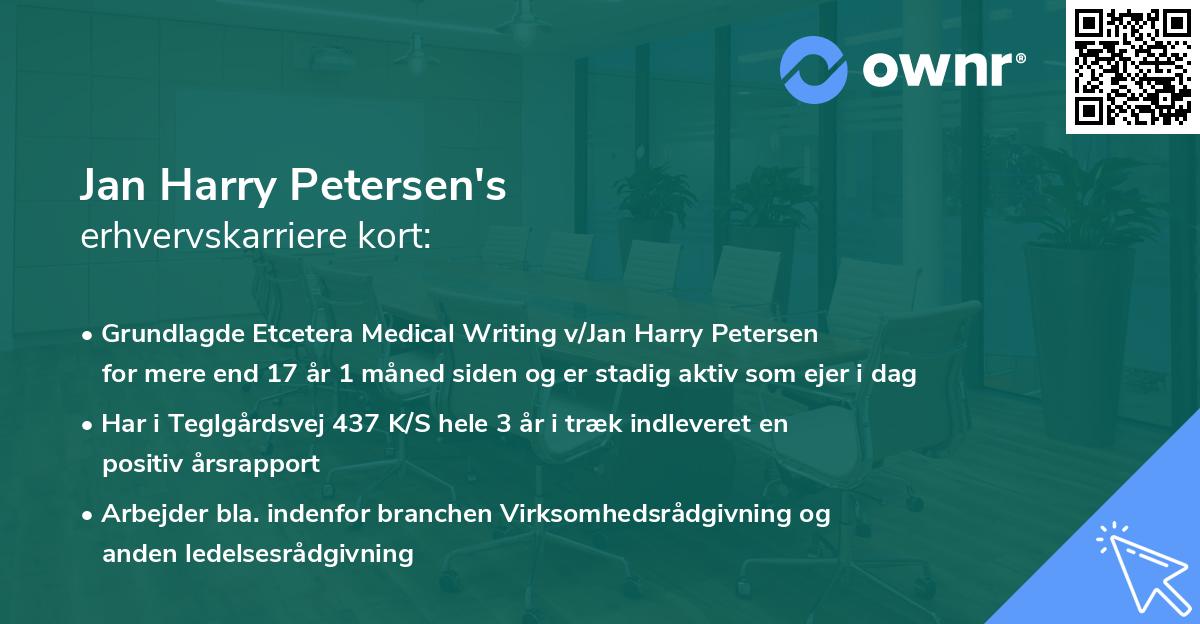 ownr®

Jan Harry Petersen's
erhvervskarriere kort:

• Grundlagde Etcetera Medical Writing v/Jan Harry Petersen for mere end 17 år 1 måned siden og er stadig aktiv som ejer i dag

• Har i Teglgårdsvej 437 K/S hele 3 år i træk indleveret en positiv årsrapport

• Arbejder bla. indenfor branchen Virksomhedsrådgivning og anden ledelsesrådgivning